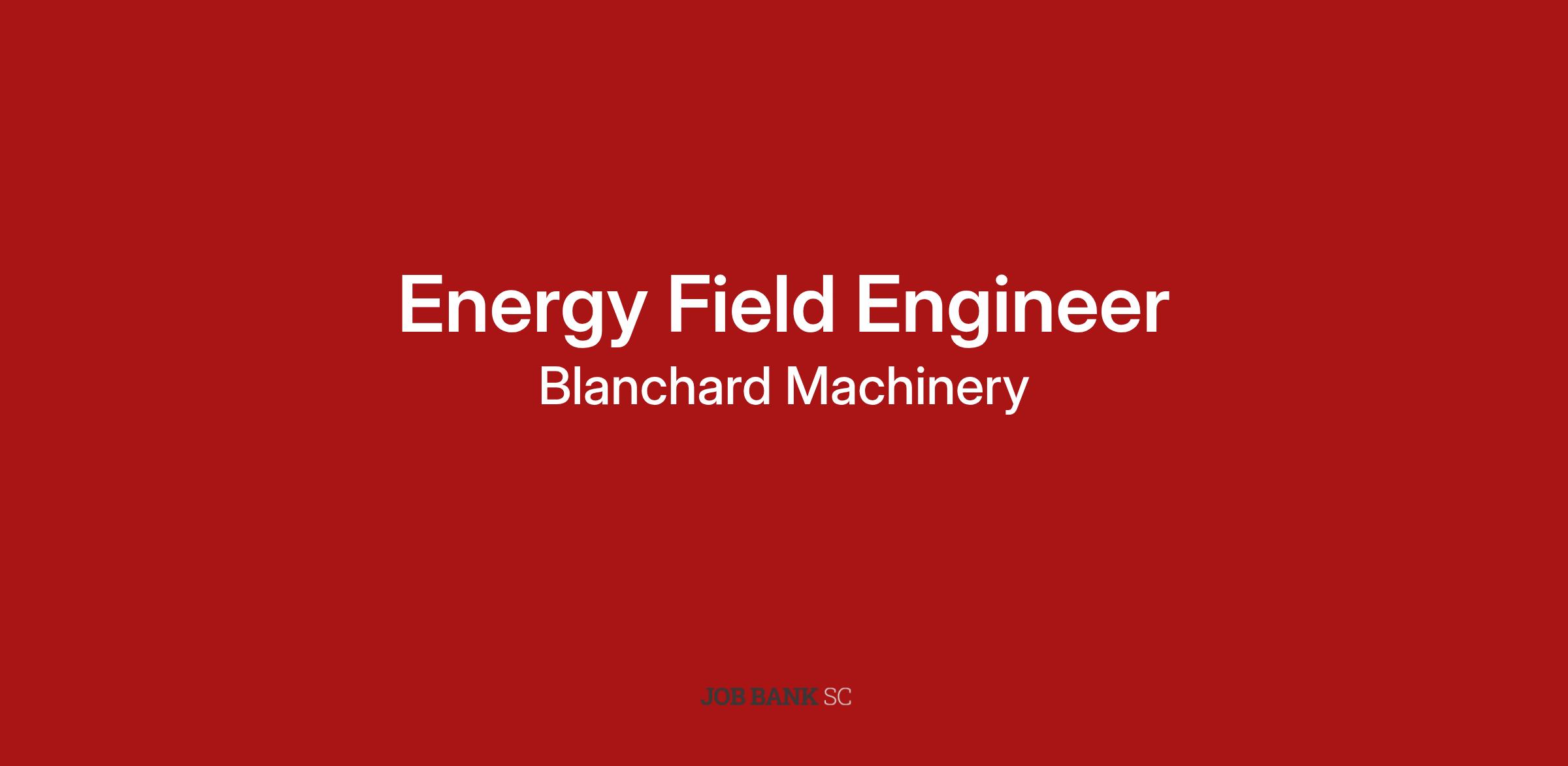 Energy Field Engineer
Blanchard Machinery

JOB BANK SC